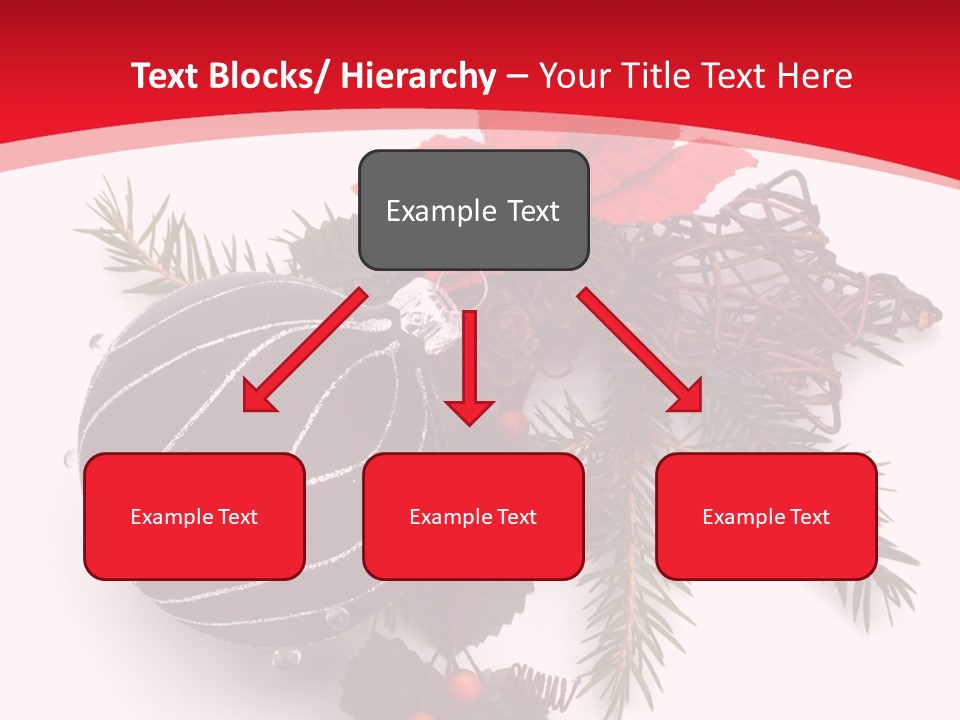 Text Blocks/ Hierarchy – Your Title Text Here

Example Text

Example Text

Example Text

Example Text